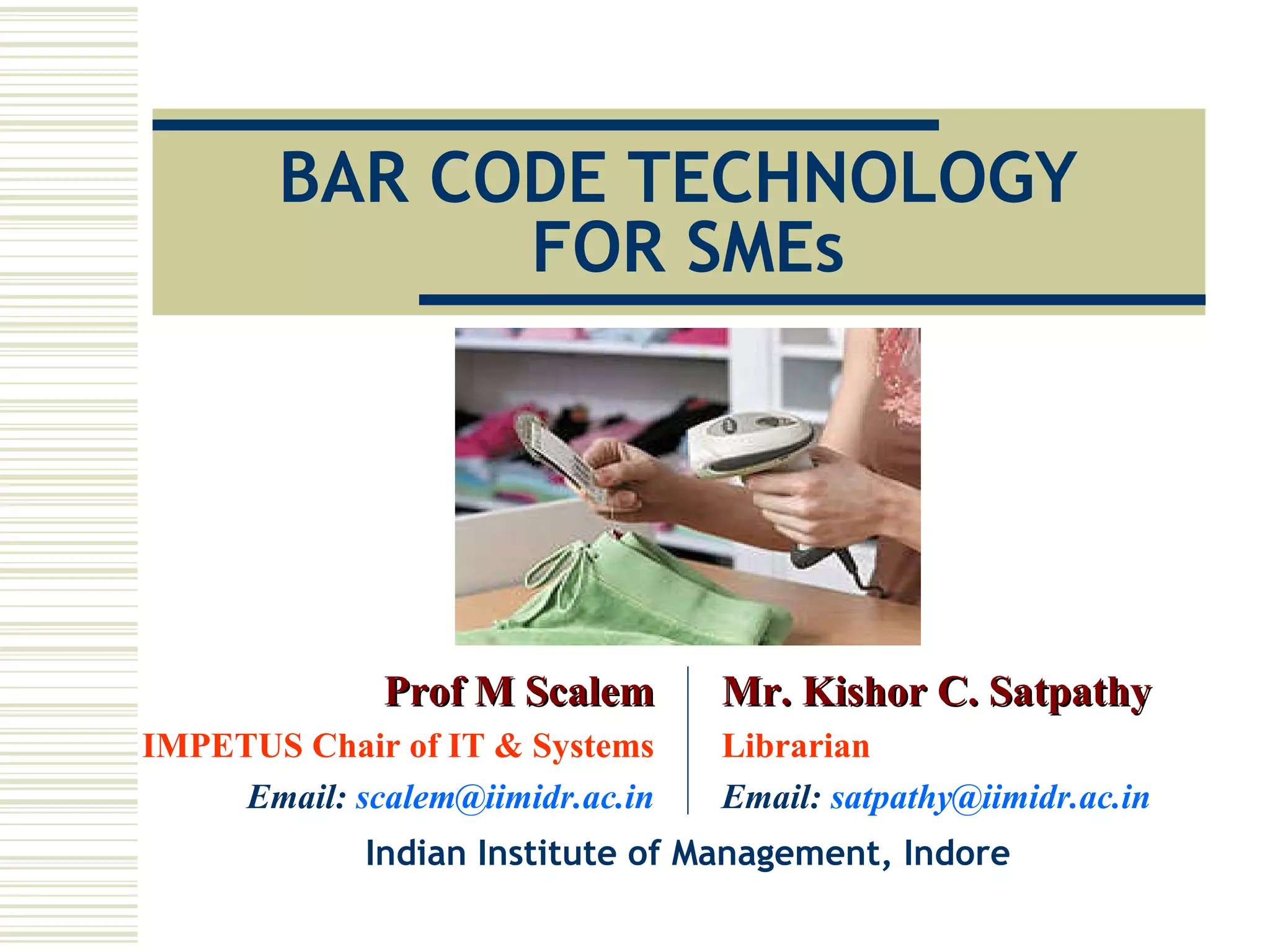 BAR CODE TECHNOLOGY FOR SMEs

Prof M Scalem
IMPETUS Chair of IT & Systems
Email: scalem@iimidr.ac.in

Mr. Kishor C. Satpathy
Librarian
Email: satpathy@iimidr.ac.in

Indian Institute of Management, Indore